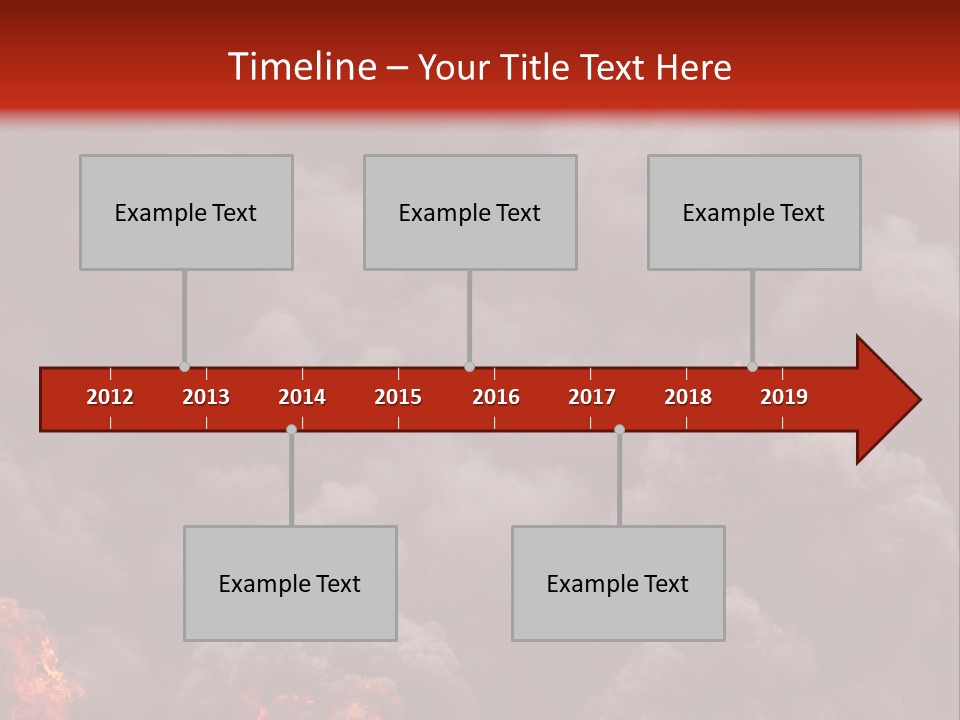 Timeline – Your Title Text Here

Example Text

Example Text

Example Text

2012 2013 2014 2015 2016 2017 2018 2019

Example Text

Example Text